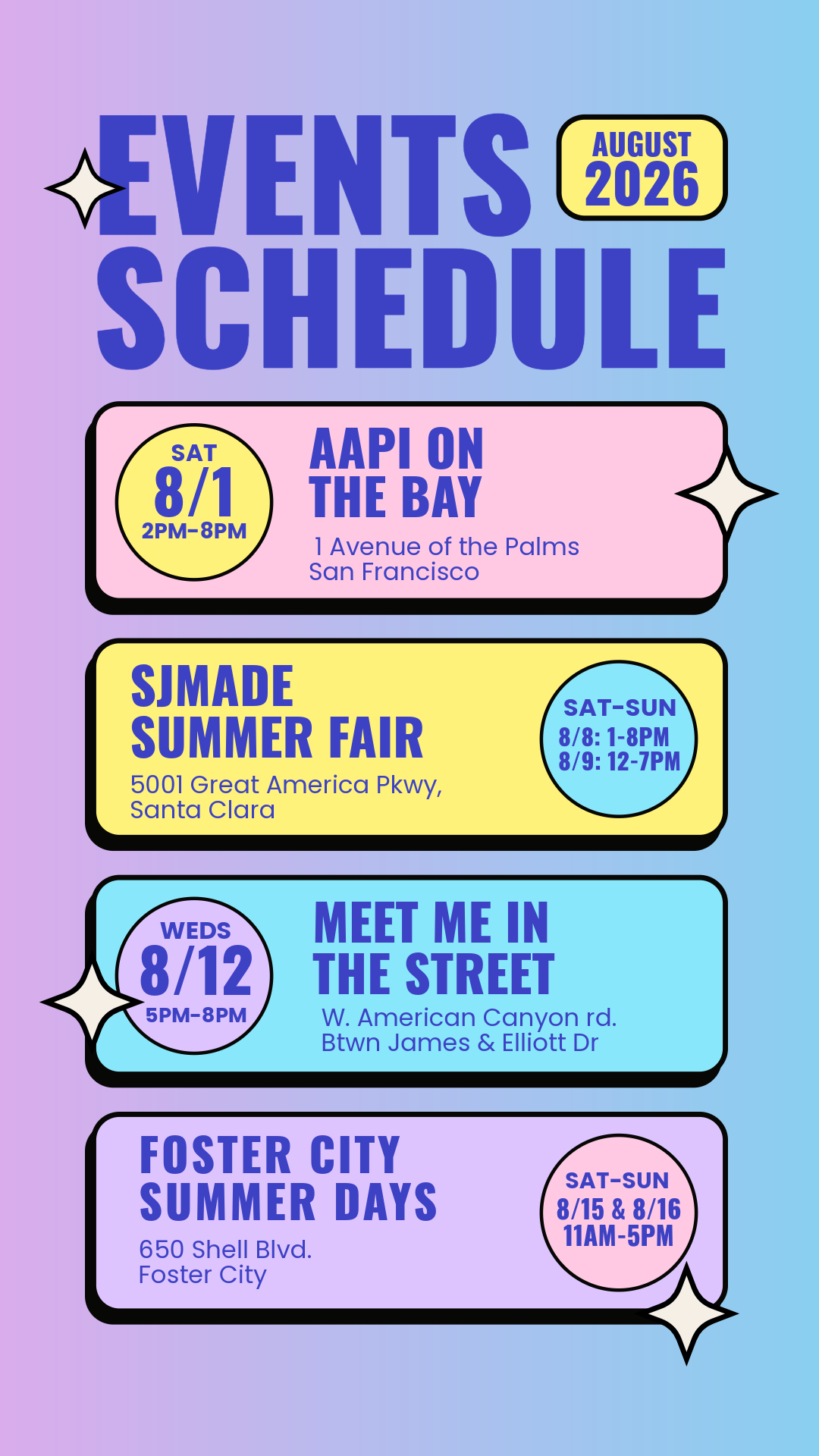 EVENTS SCHEDULE

AUGUST 2026

SAT
8/1
2PM-8PM

AAPI ON THE BAY

1 Avenue of the Palms
San Francisco

SJMADE SUMMER FAIR

5001 Great America Pkwy, Santa Clara

SAT-SUN
8/8: 1-8PM
8/9: 12-7PM

WEDS
8/12
5PM-8PM

MEET ME IN THE STREET

W. American Canyon rd.
Btwn James & Elliott Dr

FOSTER CITY SUMMER DAYS

650 Shell Blvd.
Foster City

SAT-SUN
8/15 & 8/16
11AM-5PM